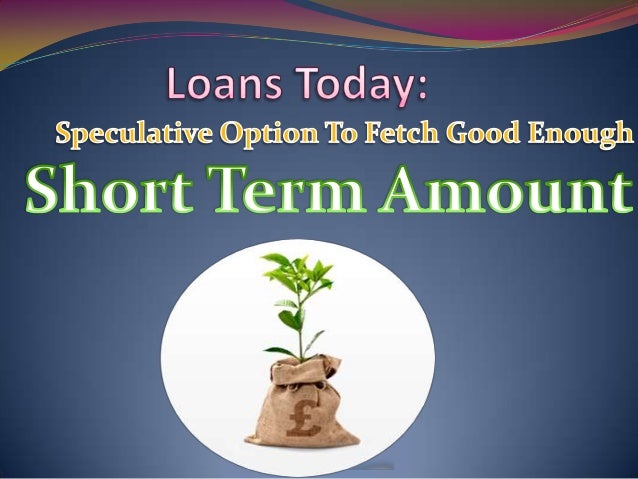 Loans Today:

Speculative Option To Fetch Good Enough

Short Term Amount

£